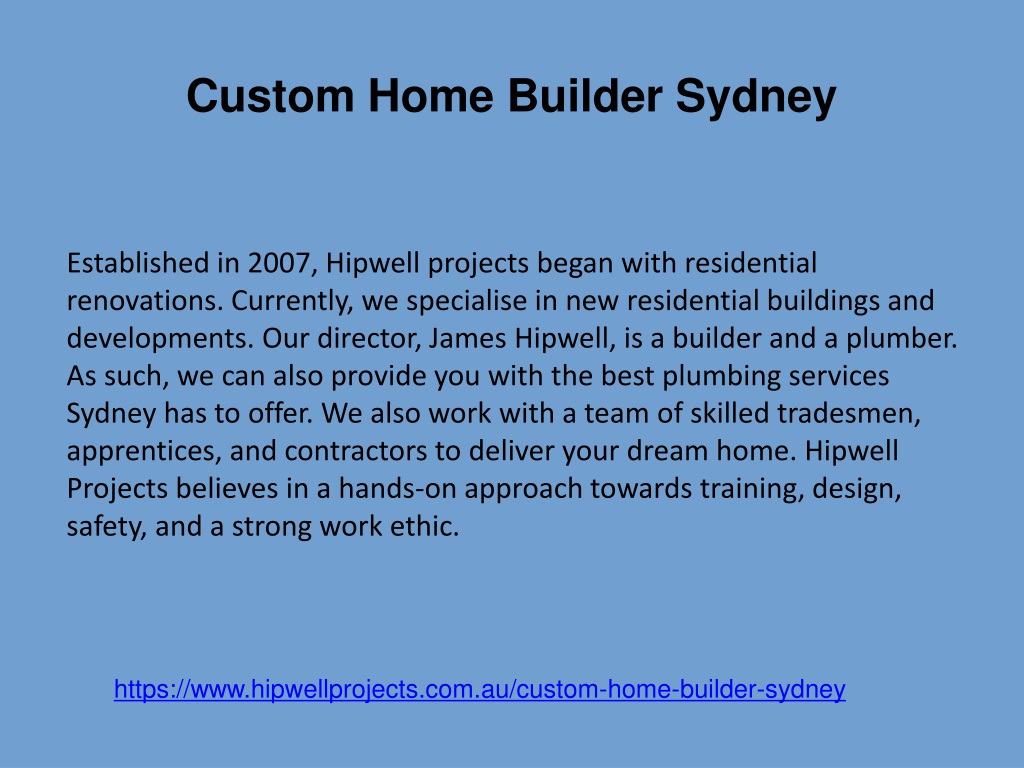 Custom Home Builder Sydney

Established in 2007, Hipwell projects began with residential renovations. Currently, we specialise in new residential buildings and developments. Our director, James Hipwell, is a builder and a plumber. As such, we can also provide you with the best plumbing services Sydney has to offer. We also work with a team of skilled tradesmen, apprentices, and contractors to deliver your dream home. Hipwell Projects believes in a hands-on approach towards training, design, safety, and a strong work ethic.

https://www.hipwellprojects.com.au/custom-home-builder-sydney